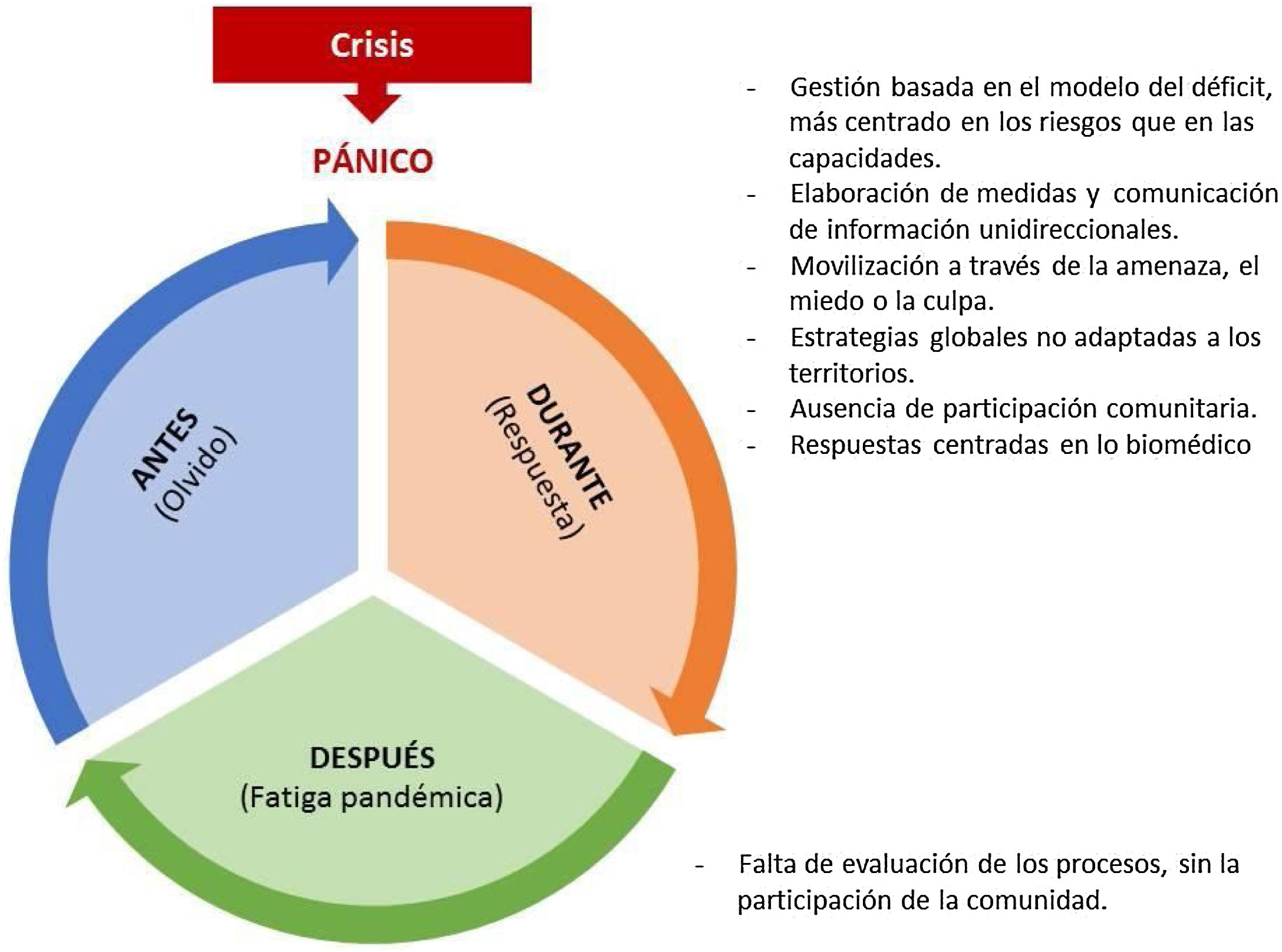 Crisis

PÁNICO

ANTES
(Olvido)

DURANTE
(Respuesta)

DESPUÉS
(Fatiga pandémica)

- Gestión basada en el modelo del déficit, más centrado en los riesgos que en las capacidades.
- Elaboración de medidas y comunicación de información unidireccionales.
- Movilización a través de la amenaza, el miedo o la culpa.
- Estrategias globales no adaptadas a los territorios.
- Ausencia de participación comunitaria.
- Respuestas centradas en lo biomédico

- Falta de evaluación de los procesos, sin la participación de la comunidad.